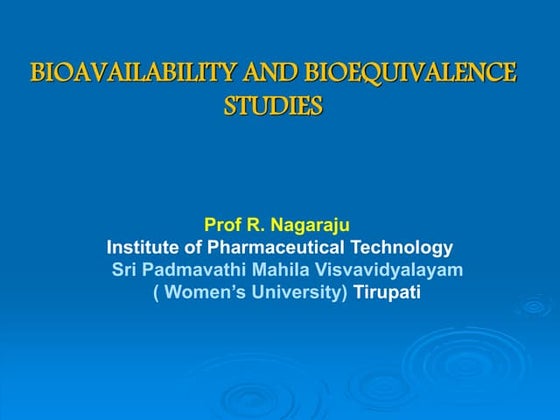 BIOAVAILABILITY AND BIOEQUIVALENCE STUDIES

Prof R. Nagaraju
Institute of Pharmaceutical Technology
Sri Padmavathi Mahila Visvavidyalayam
( Women's University) Tirupati